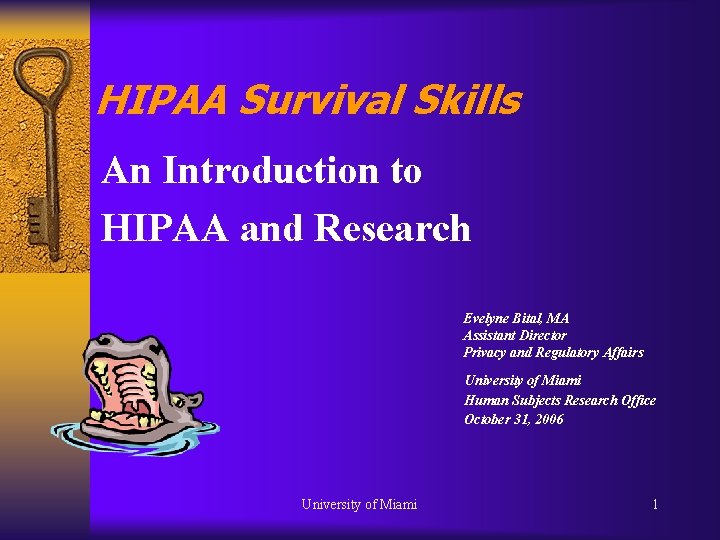 HIPAA Survival Skills

An Introduction to HIPAA and Research

Evelyne Bital, MA
Assistant Director
Privacy and Regulatory Affairs

University of Miami
Human Subjects Research Office
October 31, 2006

University of Miami

1